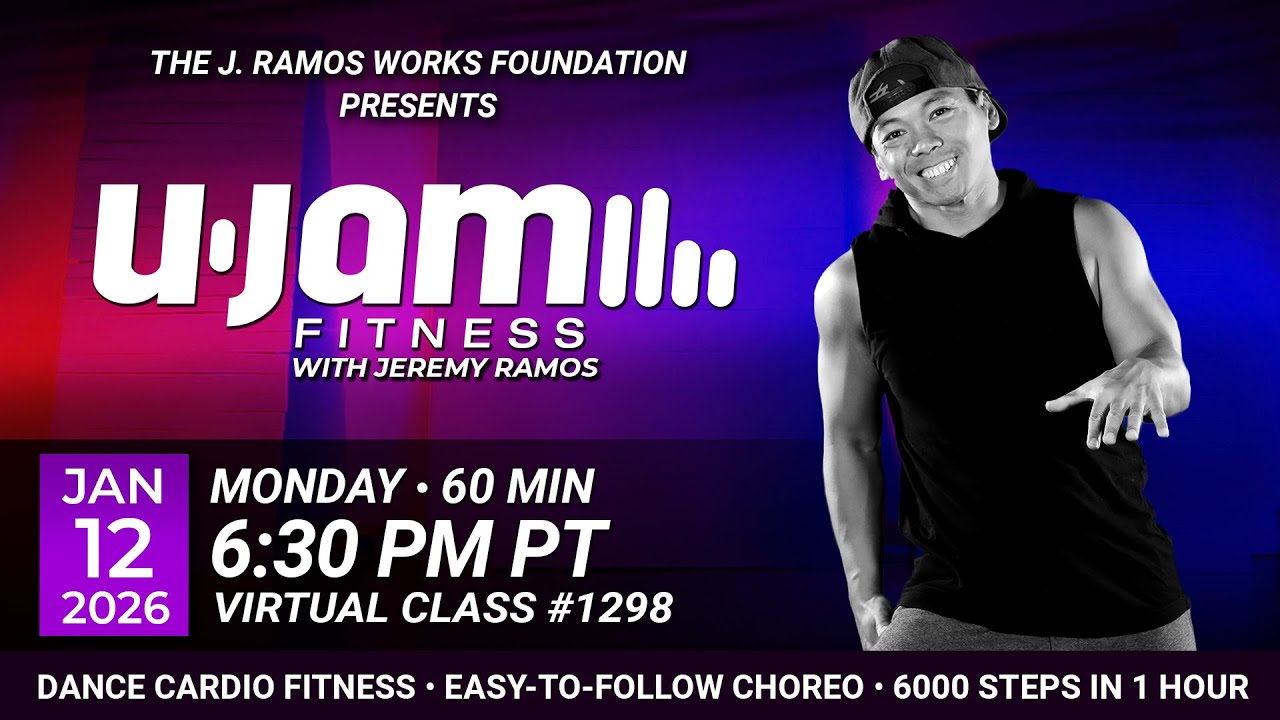 THE J. RAMOS WORKS FOUNDATION PRESENTS

u·jam

FITNESS

WITH JEREMY RAMOS

JAN
12
2026

MONDAY • 60 MIN
6:30 PM PT
VIRTUAL CLASS #1298

DANCE CARDIO FITNESS • EASY-TO-FOLLOW CHOREO • 6000 STEPS IN 1 HOUR